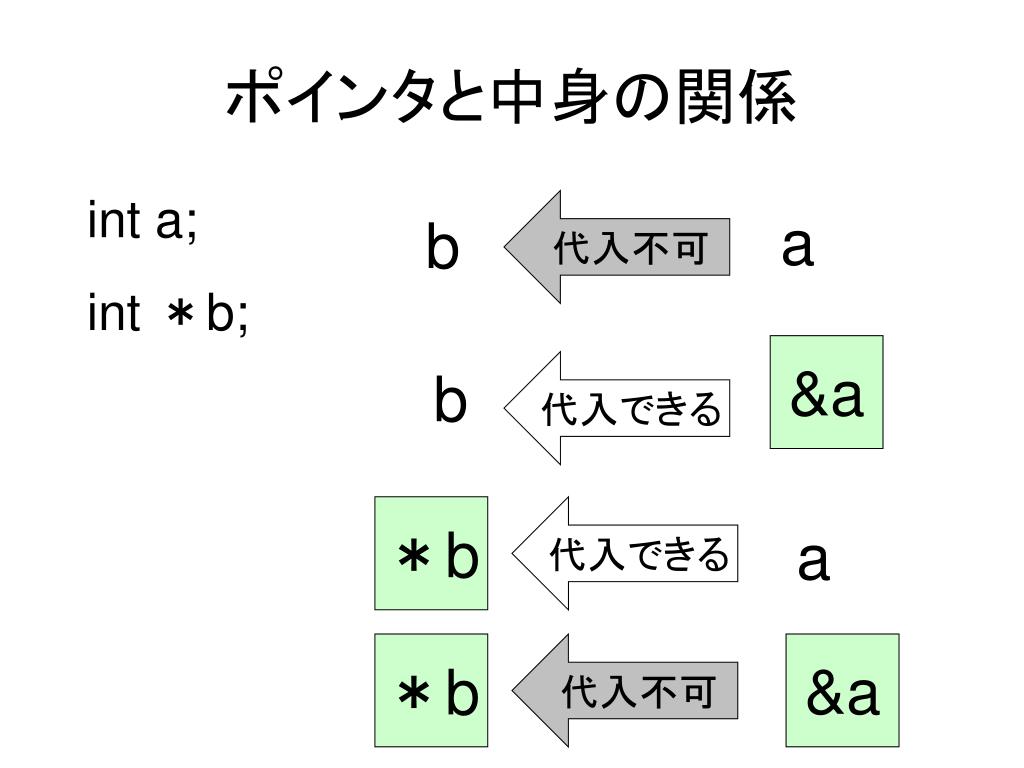 ポインタと中身の関係

int a;

int ＊b;

b 代入不可 a

b 代入できる &a

＊b 代入できる a

＊b 代入不可 &a